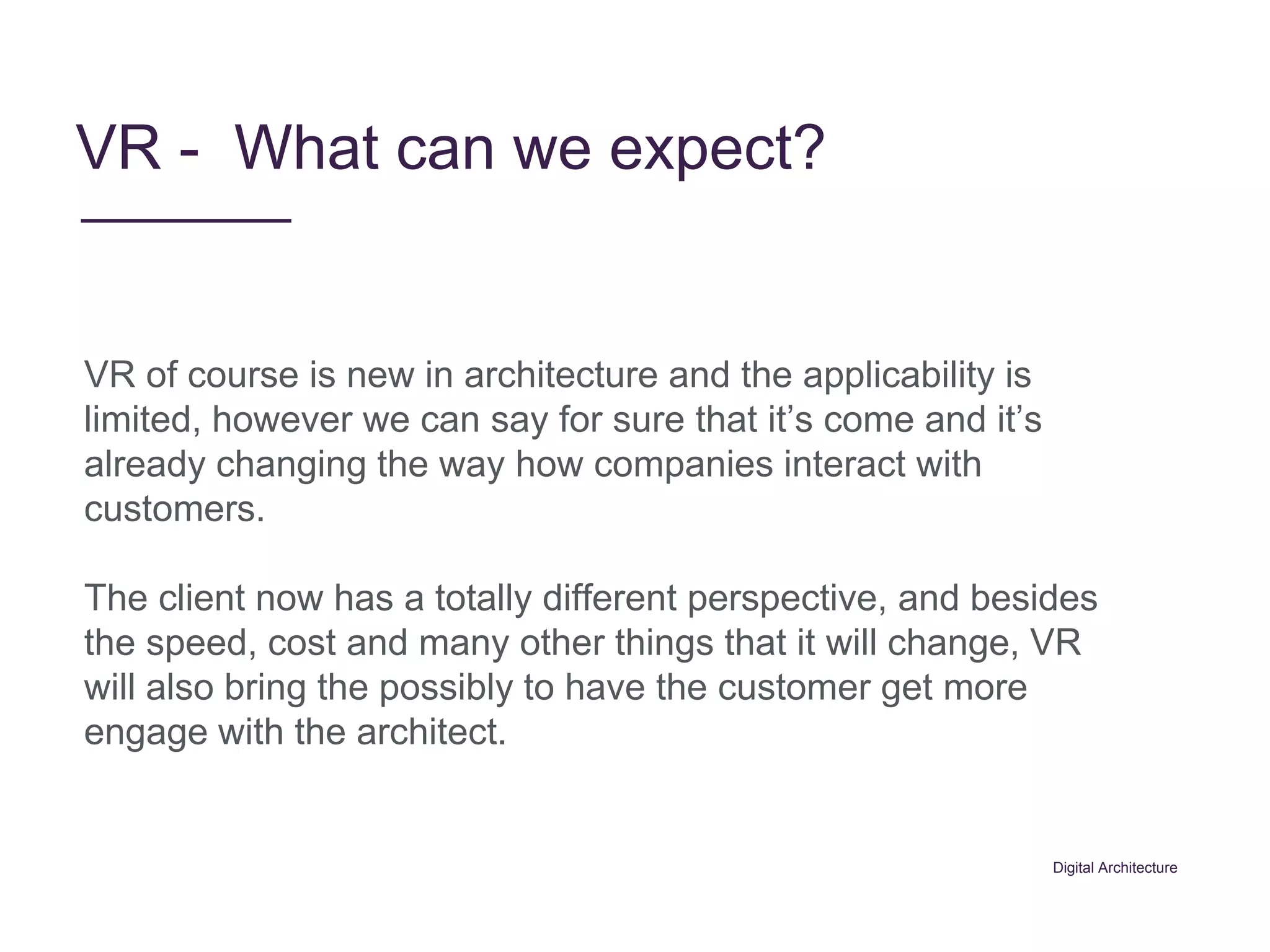 VR - What can we expect?

VR of course is new in architecture and the applicability is limited, however we can say for sure that it’s come and it’s already changing the way how companies interact with customers.

The client now has a totally different perspective, and besides the speed, cost and many other things that it will change, VR will also bring the possibly to have the customer get more engage with the architect.

Digital Architecture